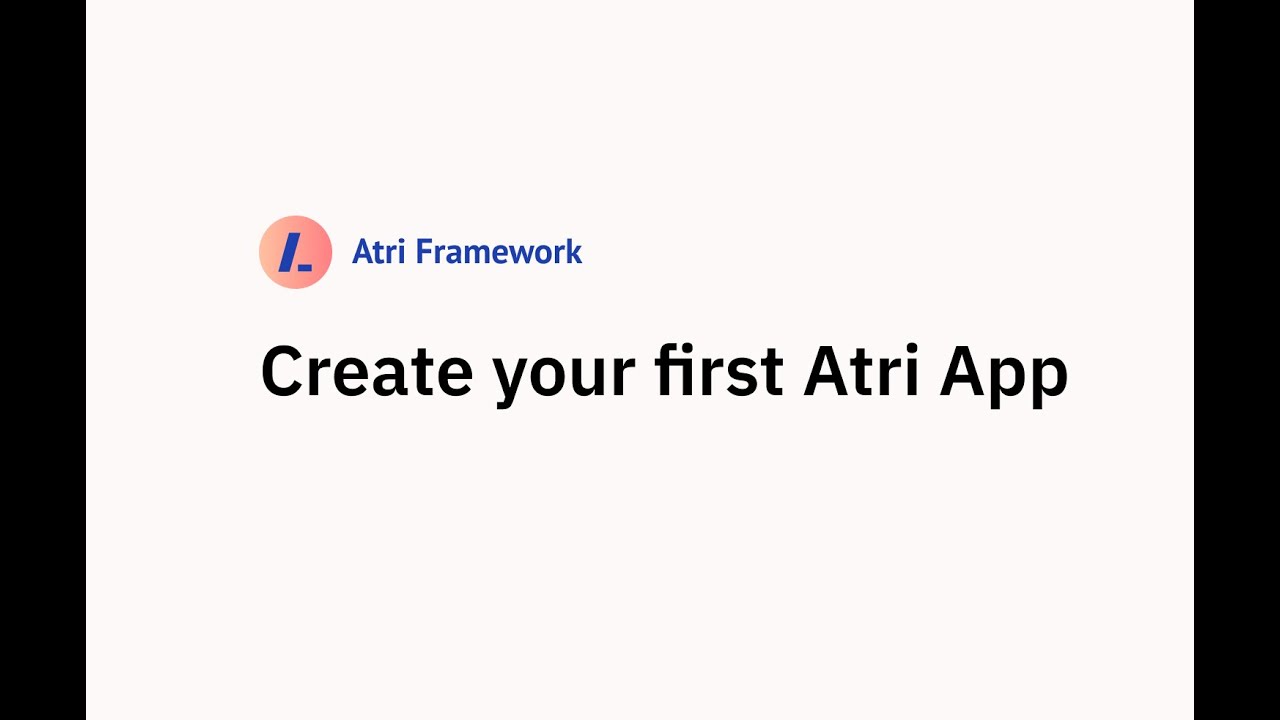 Atri Framework

Create your first Atri App